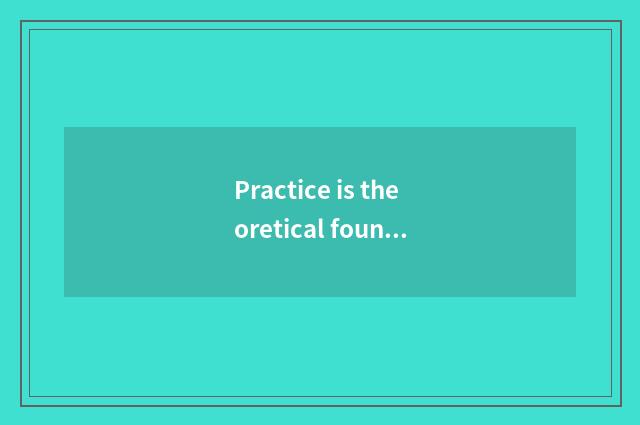 Practice is the oretical foun...